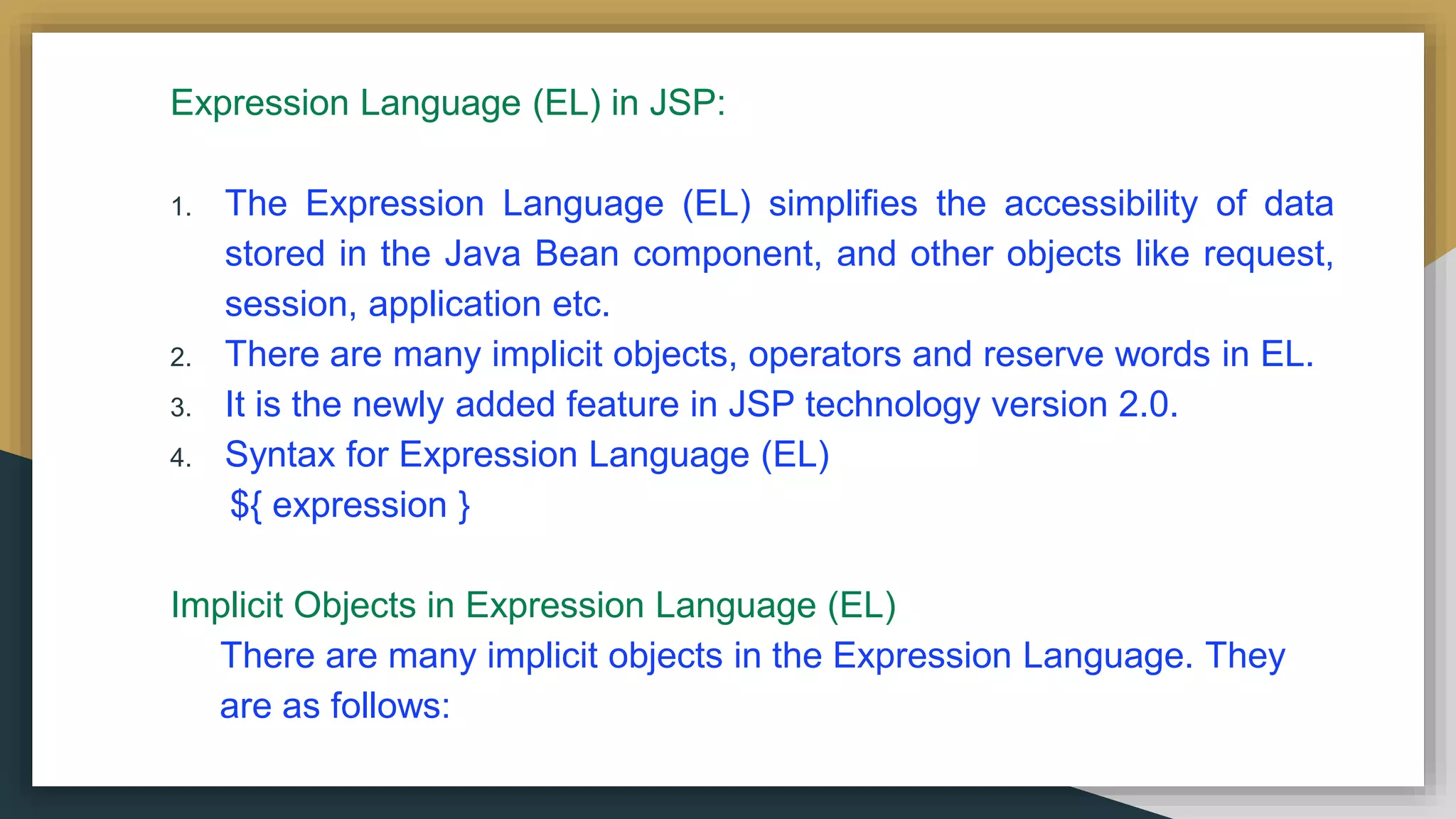 Expression Language (EL) in JSP:

1. The Expression Language (EL) simplifies the accessibility of data stored in the Java Bean component, and other objects like request, session, application etc.
2. There are many implicit objects, operators and reserve words in EL.
3. It is the newly added feature in JSP technology version 2.0.
4. Syntax for Expression Language (EL)
${ expression }

Implicit Objects in Expression Language (EL)
There are many implicit objects in the Expression Language. They are as follows: